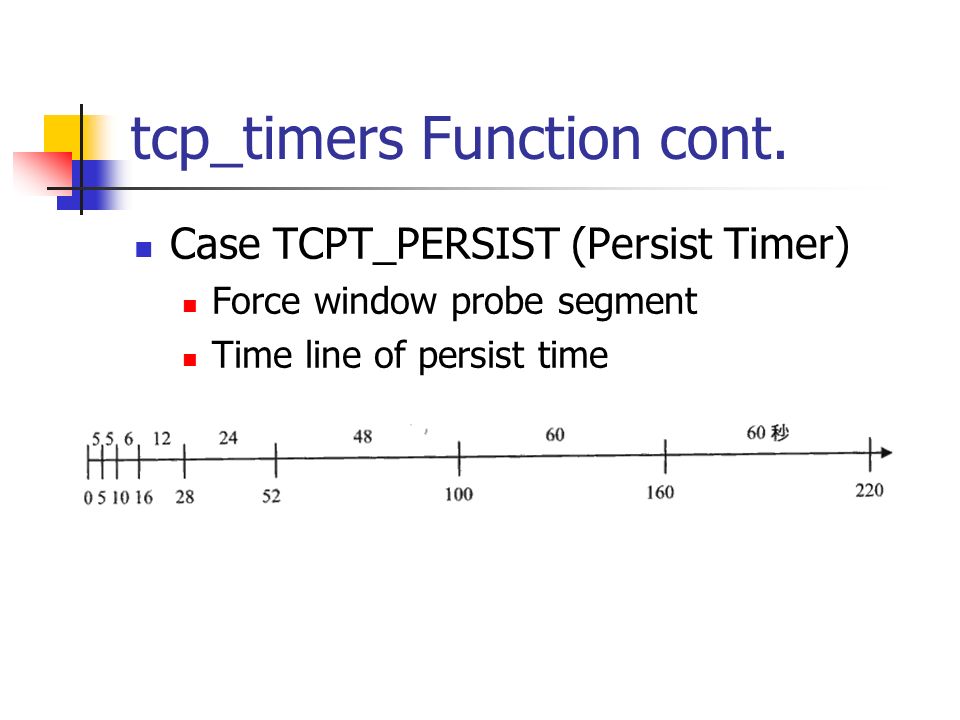 tcp_timers Function cont.

Case TCPT_PERSIST (Persist Timer)

Force window probe segment

Time line of persist time

5 5 6 12 24 48 60 60 秒

0 5 10 16 28 52 100 160 220